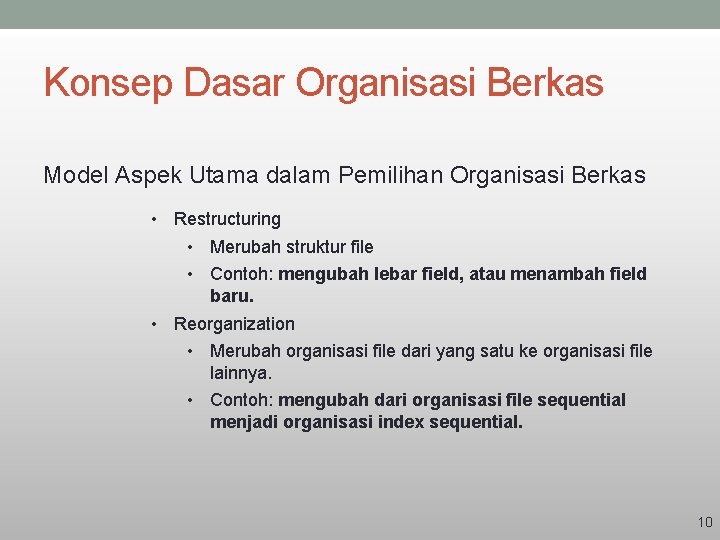 Konsep Dasar Organisasi Berkas

Model Aspek Utama dalam Pemilihan Organisasi Berkas

• Restructuring
  • Merubah struktur file
  • Contoh: mengubah lebar field, atau menambah field baru.
• Reorganization
  • Merubah organisasi file dari yang satu ke organisasi file lainnya.
  • Contoh: mengubah dari organisasi file sequential menjadi organisasi index sequential.

10